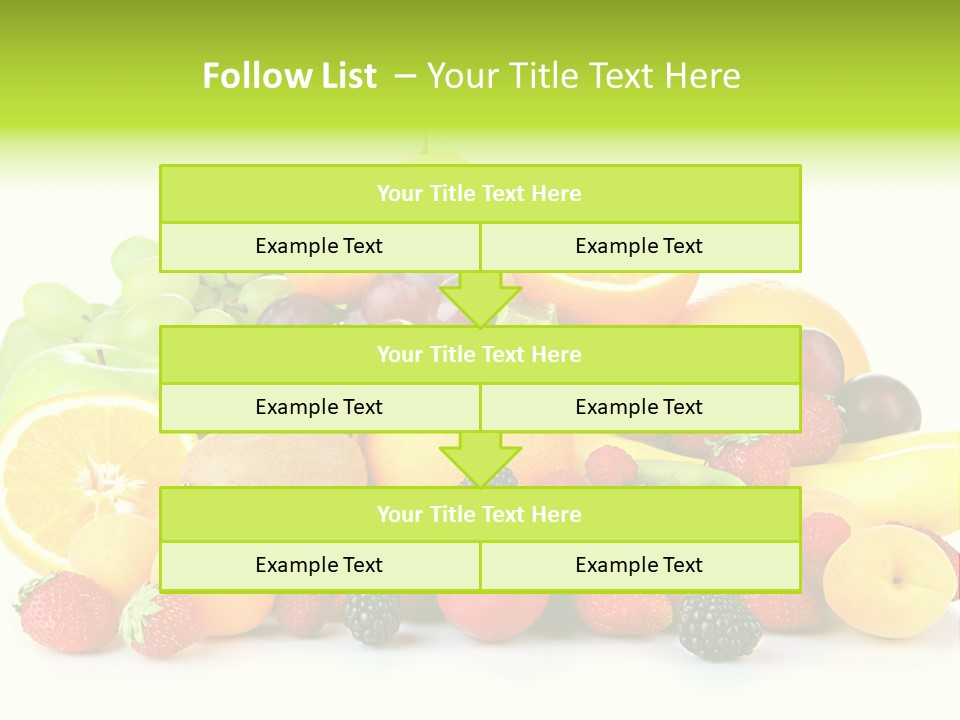 Follow List – Your Title Text Here

Your Title Text Here

Example Text

Example Text

Your Title Text Here

Example Text

Example Text

Your Title Text Here

Example Text

Example Text